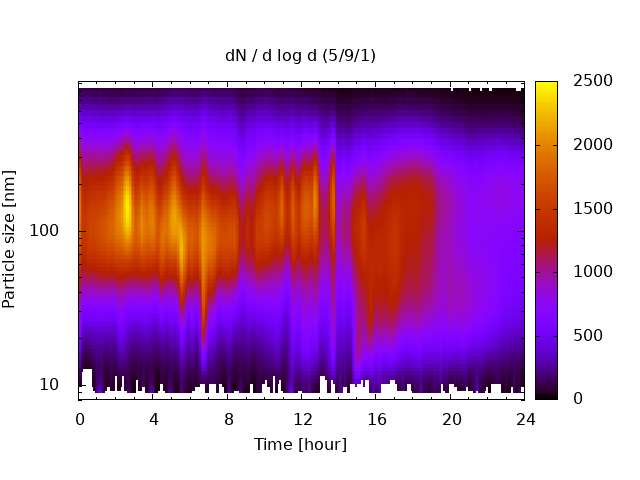 dN / d log d (5/9/1)

Particle size [nm]

100

10

0
4
8
12
16
20
24

Time [hour]

2500
2000
1500
1000
500
0